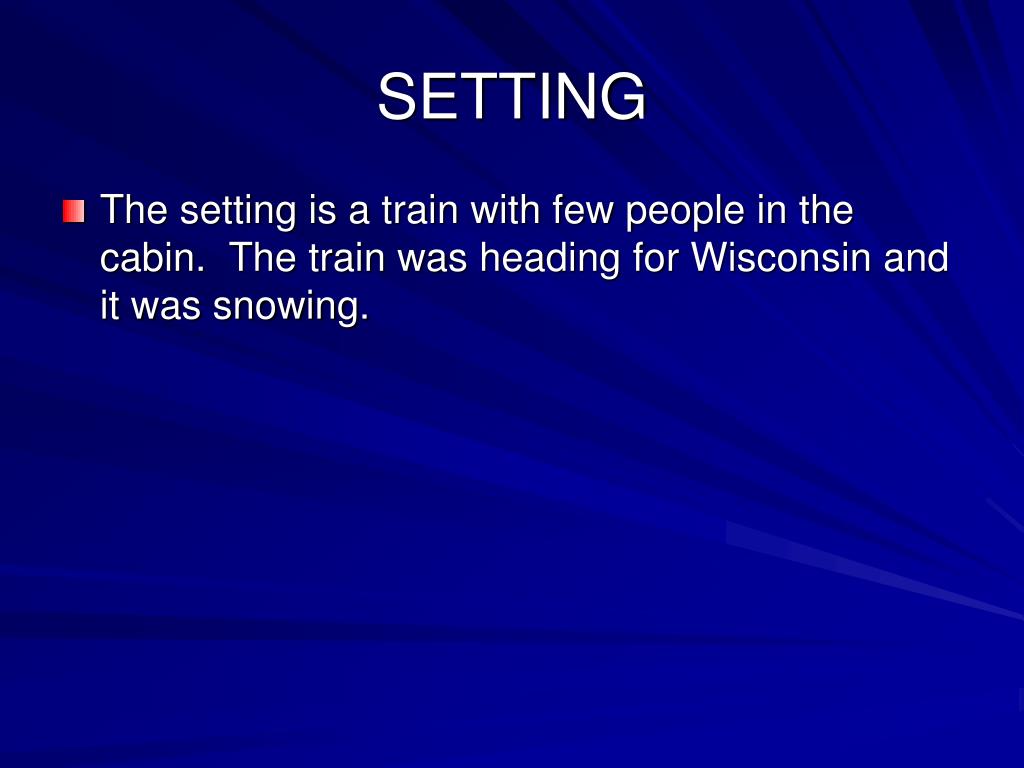 SETTING

The setting is a train with few people in the cabin.  The train was heading for Wisconsin and it was snowing.